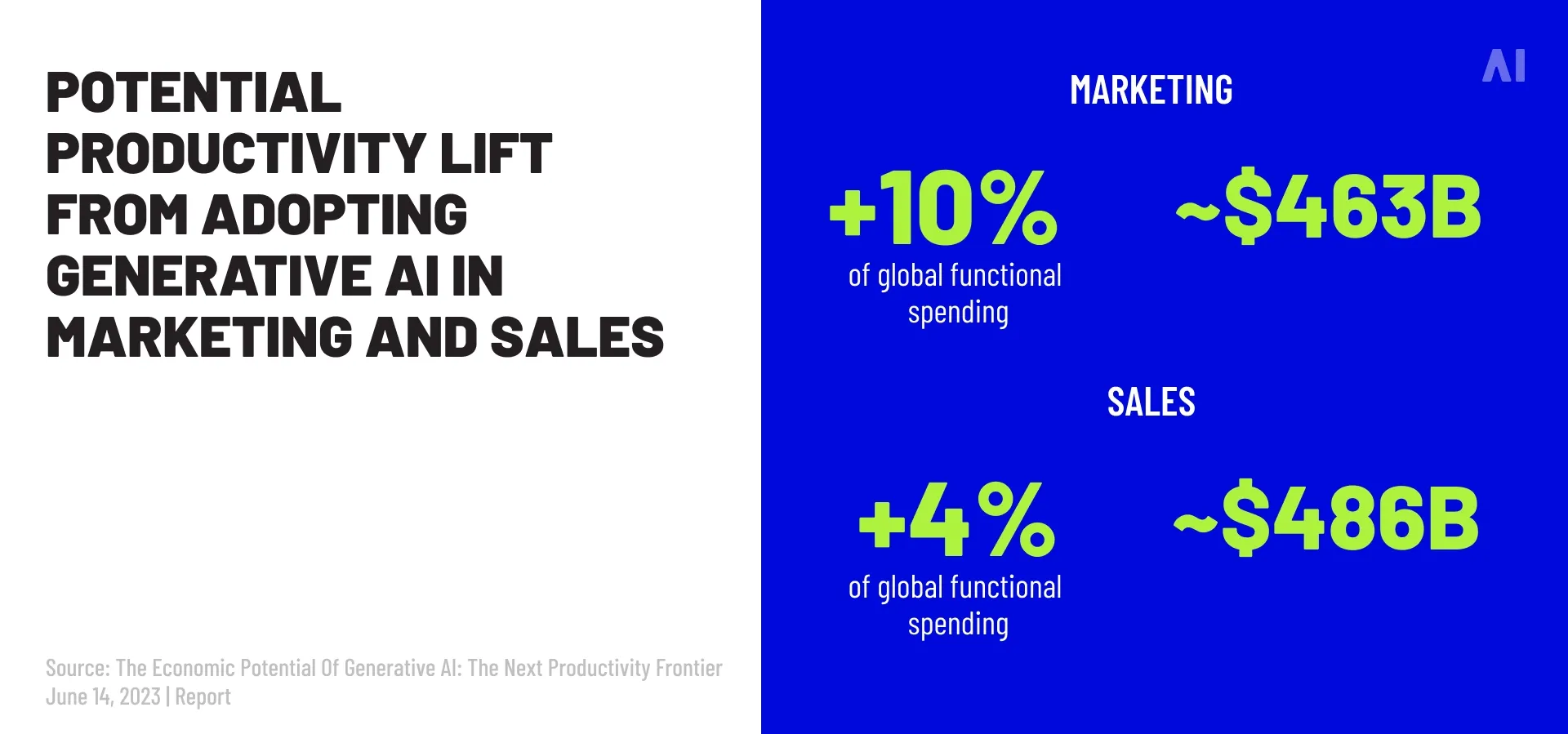 POTENTIAL PRODUCTIVITY LIFT FROM ADOPTING GENERATIVE AI IN MARKETING AND SALES

Source: The Economic Potential Of Generative AI: The Next Productivity Frontier
June 14, 2023 | Report

AI

MARKETING

+10%
of global functional spending

~$463B

SALES

+4%
of global functional spending

~$486B